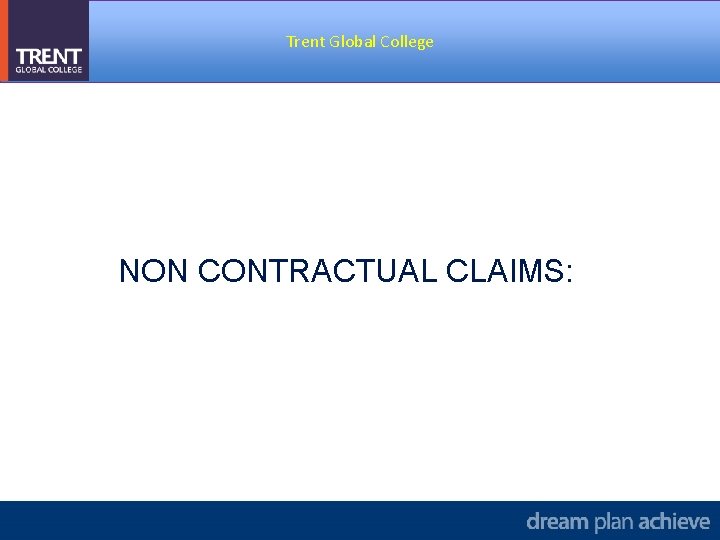 TRENT
GLOBAL COLLEGE

Trent Global College

NON CONTRACTUAL CLAIMS:

dream plan achieve